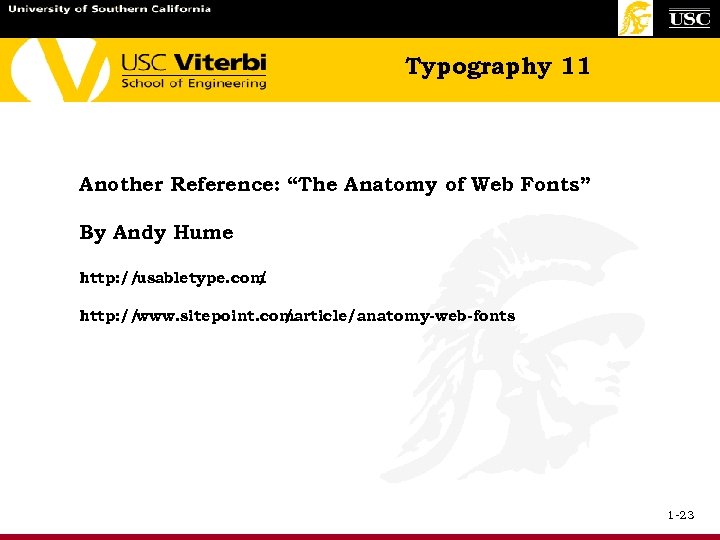 University of Southern California

USC

USC Viterbi
School of Engineering

Typography 11

Another Reference: “The Anatomy of Web Fonts”

By Andy Hume

http://usabletype.com/

http://www.sitepoint.com/article/anatomy-web-fonts

1-23